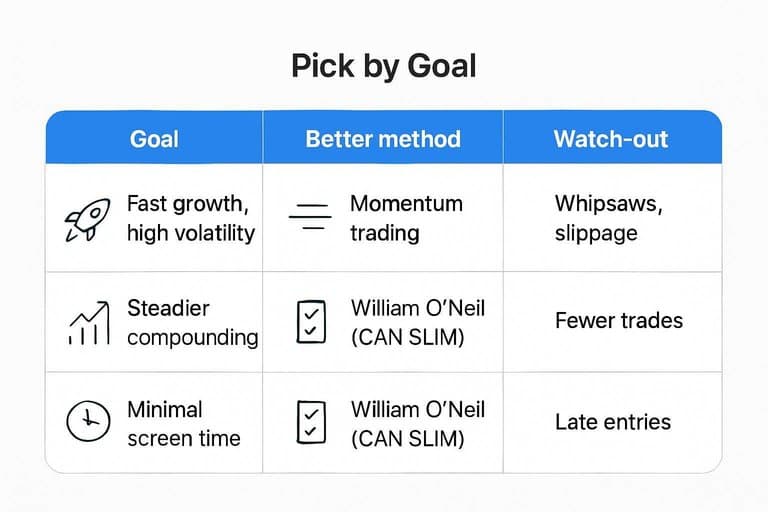 Pick by Goal

| Goal | Better method | Watch-out |
|---|---|---|
| Fast growth, high volatility | Momentum trading | Whipsaws, slippage |
| Steadier compounding | William O'Neil (CAN SLIM) | Fewer trades |
| Minimal screen time | William O'Neil (CAN SLIM) | Late entries |